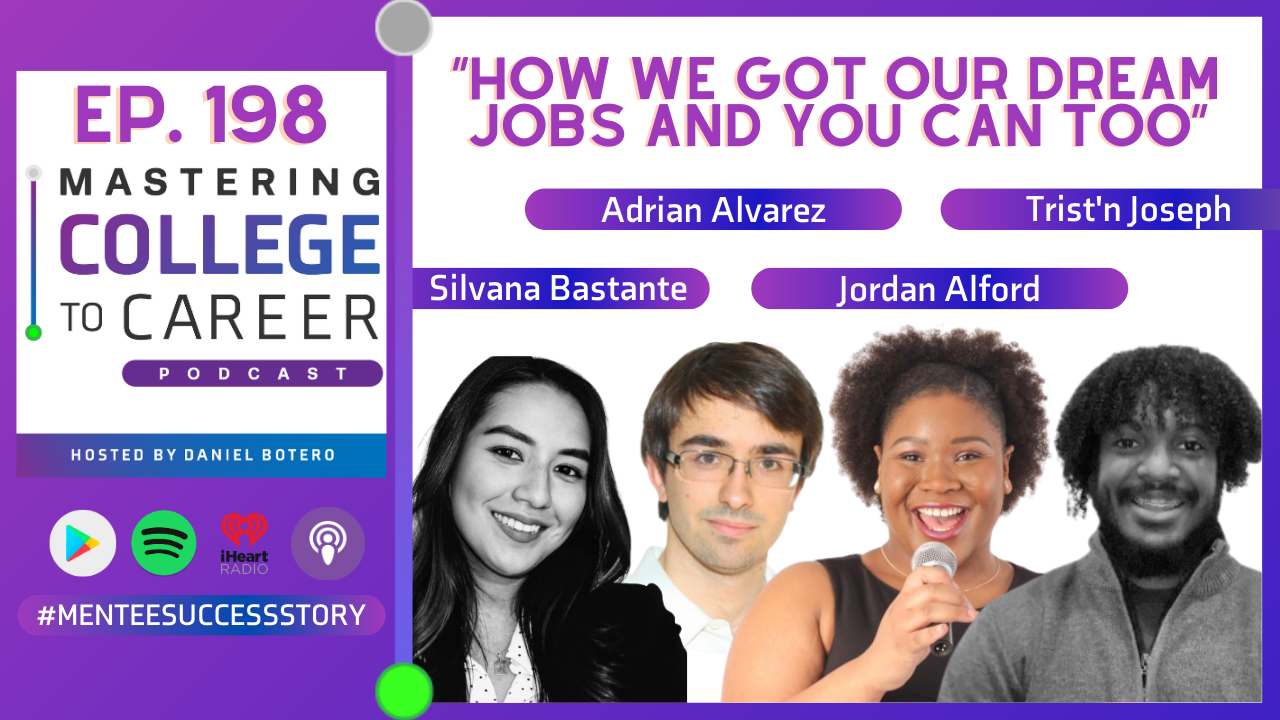 EP. 198

MASTERING COLLEGE TO CAREER

PODCAST

HOSTED BY DANIEL BOTERO

iHeart RADIO

#MENTEESUCCESSSTORY

"HOW WE GOT OUR DREAM JOBS AND YOU CAN TOO"

Adrian Alvarez

Trist'n Joseph

Silvana Bastante

Jordan Alford